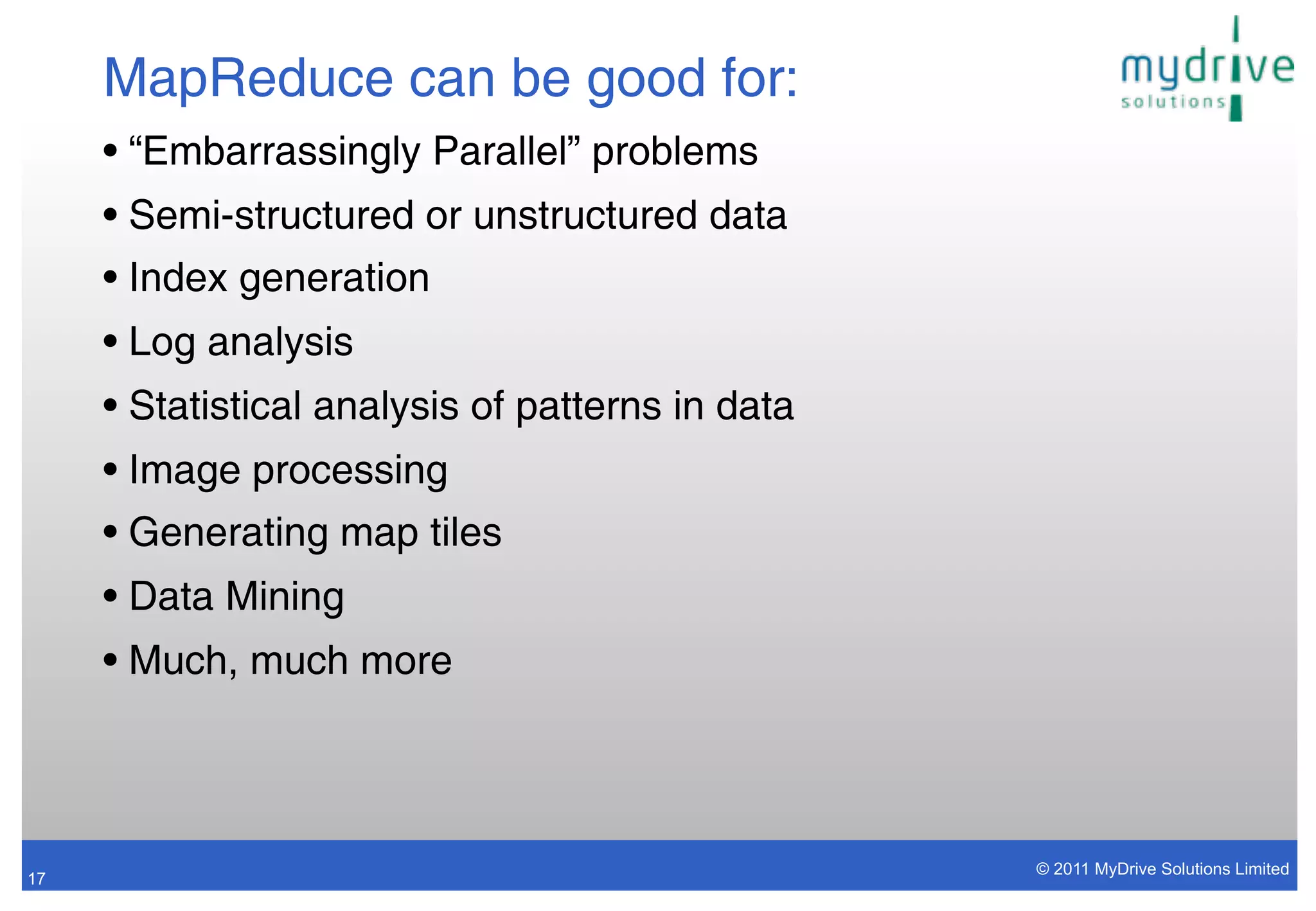 MapReduce can be good for:

mydrive solutions

• “Embarrassingly Parallel” problems
• Semi-structured or unstructured data
• Index generation
• Log analysis
• Statistical analysis of patterns in data
• Image processing
• Generating map tiles
• Data Mining
• Much, much more

17

© 2011 MyDrive Solutions Limited